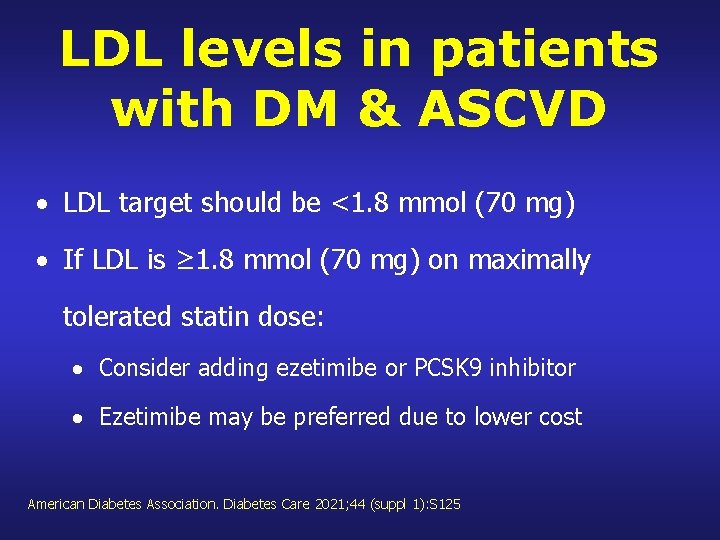 LDL levels in patients with DM & ASCVD

• LDL target should be <1.8 mmol (70 mg)

• If LDL is ≥1.8 mmol (70 mg) on maximally tolerated statin dose:

• Consider adding ezetimibe or PCSK9 inhibitor

• Ezetimibe may be preferred due to lower cost

American Diabetes Association. Diabetes Care 2021;44 (suppl 1):S125